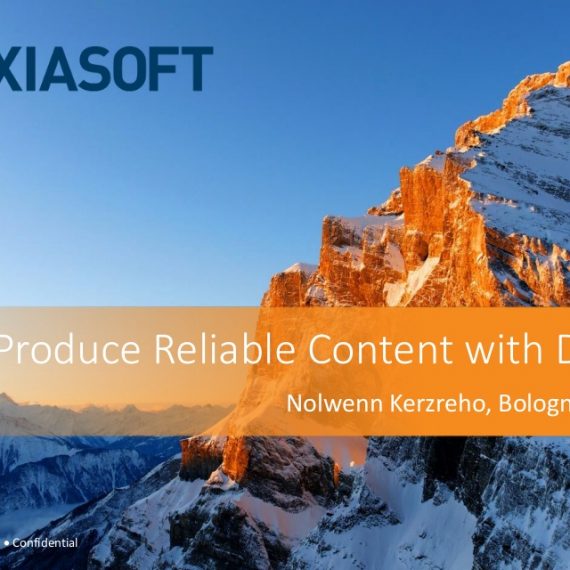 XIASOFT

Produce Reliable Content with D

Nolwenn Kerzreho, Bologn

• Confidential